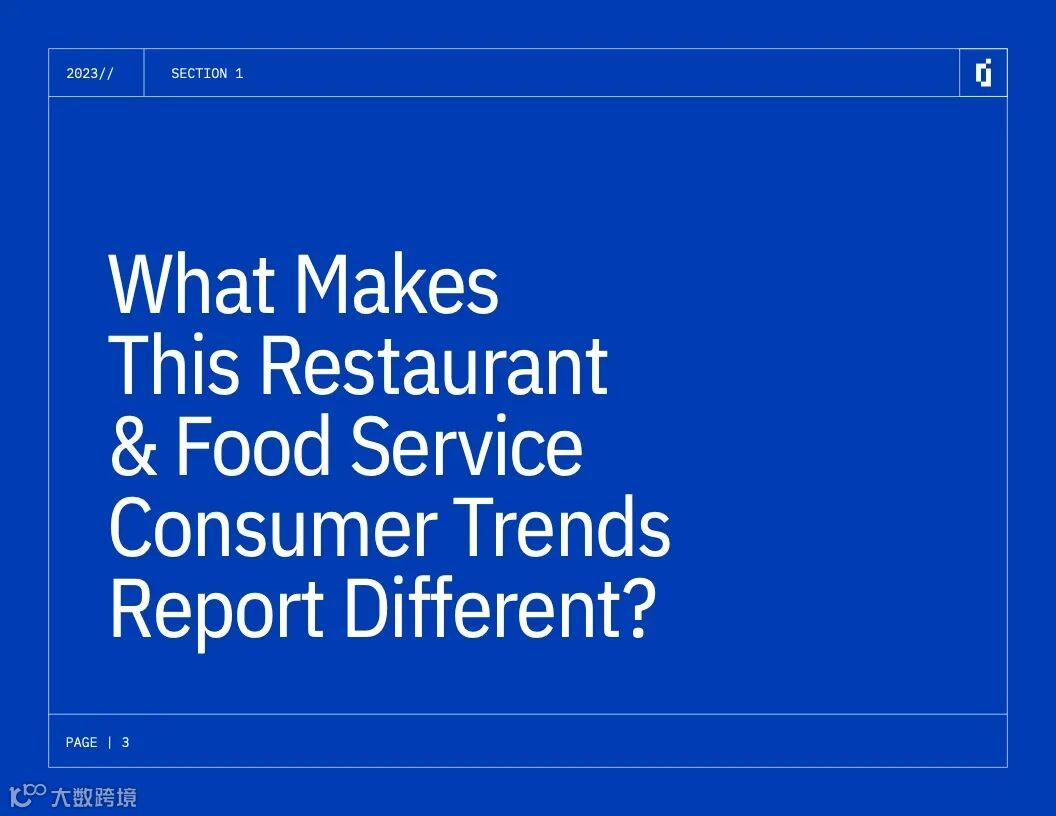 2023//

SECTION 1

What Makes This Restaurant & Food Service Consumer Trends Report Different?

PAGE | 3

大数跨境